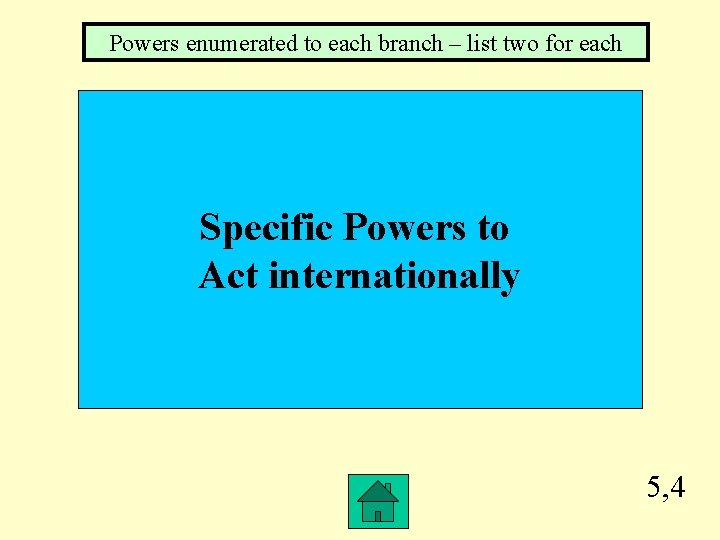 Powers enumerated to each branch – list two for each

Specific Powers to Act internationally

5,4